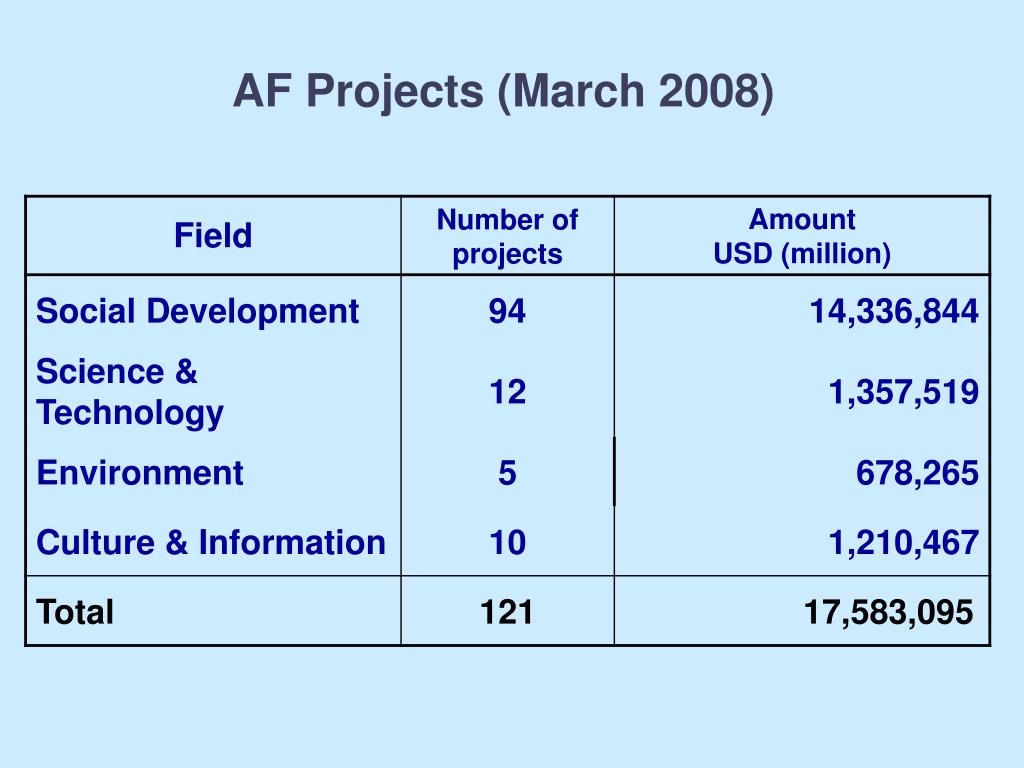 AF Projects (March 2008)

| Field | Number of projects | Amount USD (million) |
|---|---|---|
| Social Development | 94 | 14,336,844 |
| Science & Technology | 12 | 1,357,519 |
| Environment | 5 | 678,265 |
| Culture & Information | 10 | 1,210,467 |
| Total | 121 | 17,583,095 |